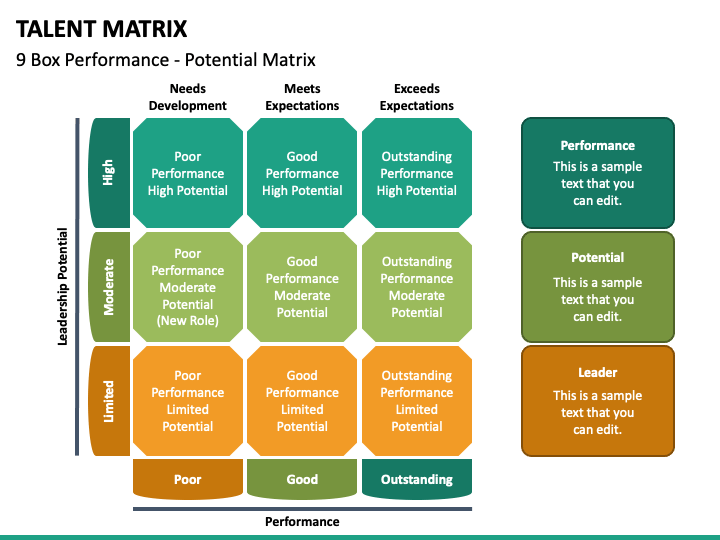 TALENT MATRIX

9 Box Performance - Potential Matrix

Leadership Potential

| | Needs Development | Meets Expectations | Exceeds Expectations |
|---|---|---|---|
| High | Poor Performance High Potential | Good Performance High Potential | Outstanding Performance High Potential |
| Moderate | Poor Performance Moderate Potential (New Role) | Good Performance Moderate Potential | Outstanding Performance Moderate Potential |
| Limited | Poor Performance Limited Potential | Good Performance Limited Potential | Outstanding Performance Limited Potential |
| | Poor | Good | Outstanding |

Performance

Performance
This is a sample text that you can edit.

Potential
This is a sample text that you can edit.

Leader
This is a sample text that you can edit.